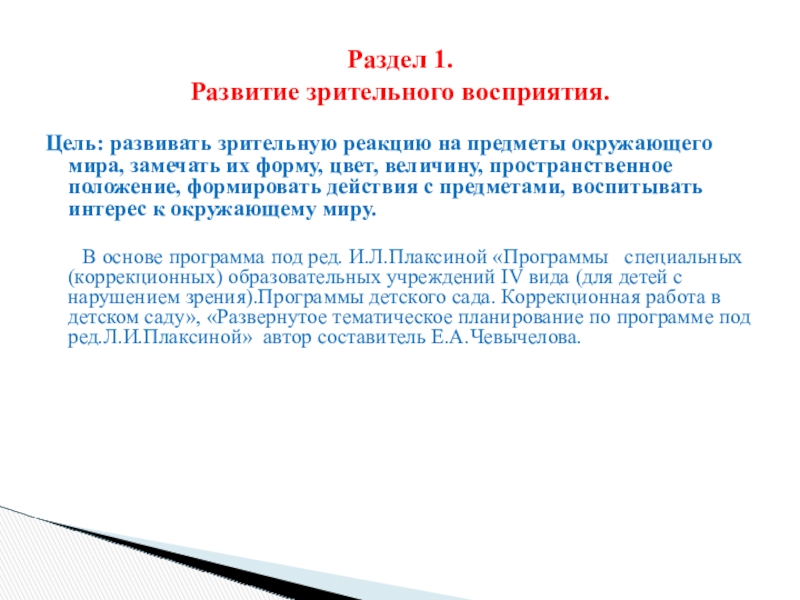 Раздел 1.
Развитие зрительного восприятия.

Цель: развивать зрительную реакцию на предметы окружающего мира, замечать их форму, цвет, величину, пространственное положение, формировать действия с предметами, воспитывать интерес к окружающему миру.

В основе программа под ред. И.Л.Плаксиной «Программы специальных (коррекционных) образовательных учреждений IV вида (для детей с нарушением зрения).Программы детского сада. Коррекционная работа в детском саду», «Развернутое тематическое планирование по программе под ред.Л.И.Плаксиной» автор составитель Е.А.Чевычелова.